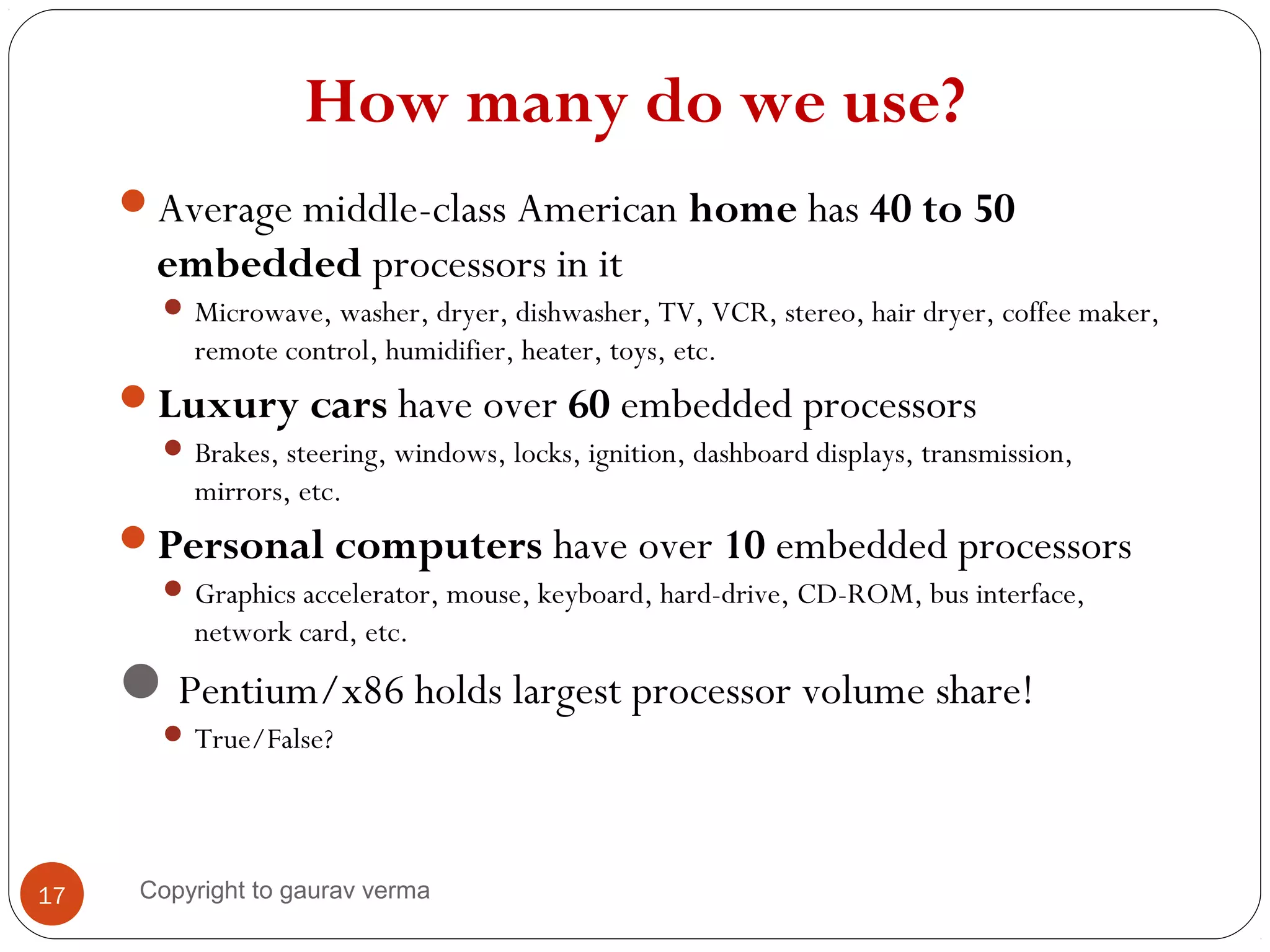 How many do we use?

Average middle-class American home has 40 to 50 embedded processors in it

Microwave, washer, dryer, dishwasher, TV, VCR, stereo, hair dryer, coffee maker, remote control, humidifier, heater, toys, etc.

Luxury cars have over 60 embedded processors

Brakes, steering, windows, locks, ignition, dashboard displays, transmission, mirrors, etc.

Personal computers have over 10 embedded processors

Graphics accelerator, mouse, keyboard, hard-drive, CD-ROM, bus interface, network card, etc.

Pentium/x86 holds largest processor volume share!

True/False?

17

Copyright to gaurav verma